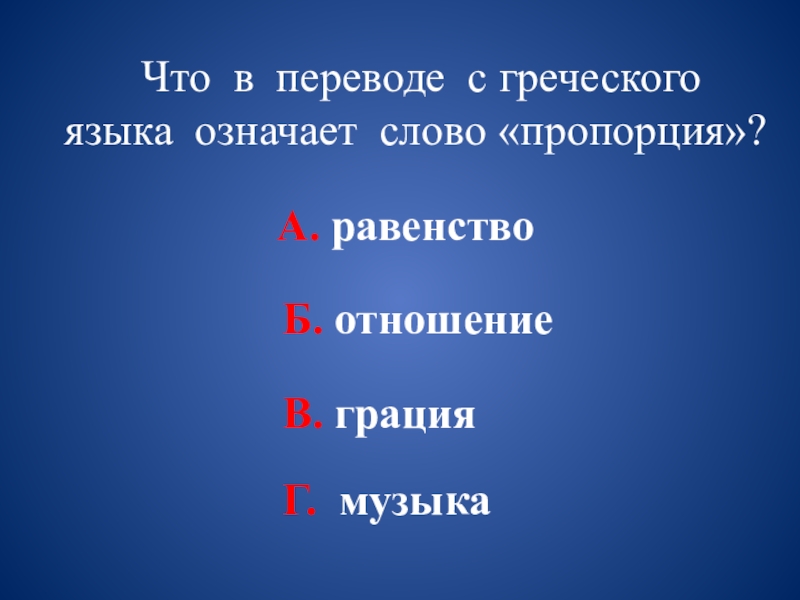 Что в переводе с греческого языка означает слово «пропорция»?

А. равенство

Б. отношение

В. грация

Г. музыка